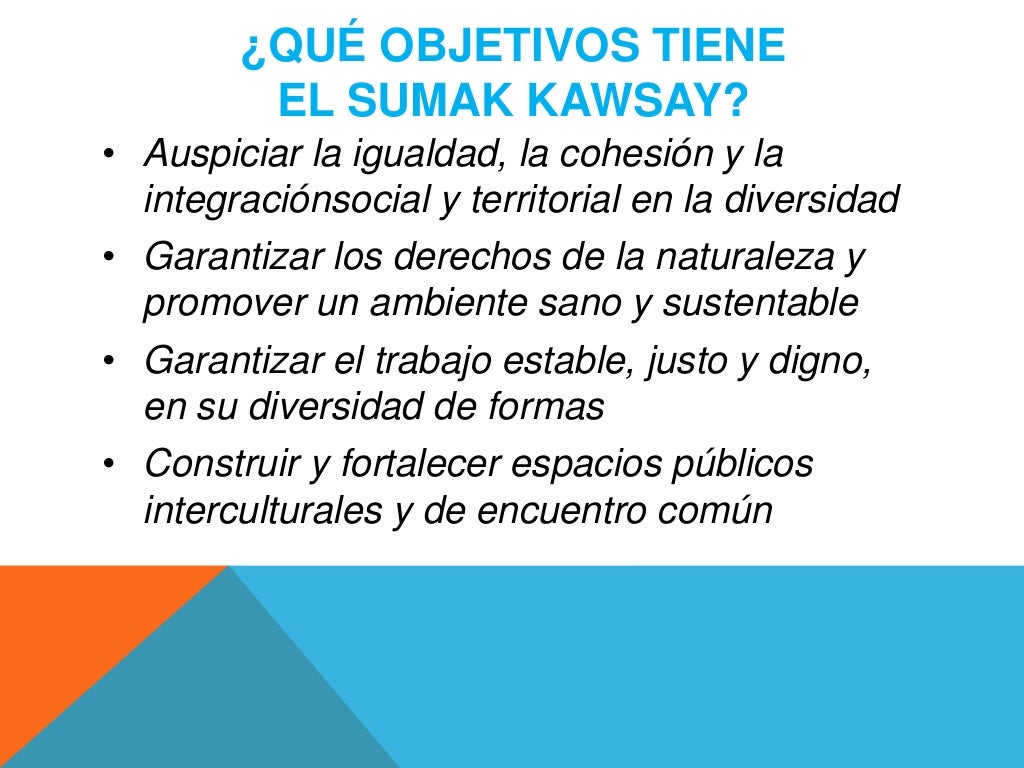 ¿QUÉ OBJETIVOS TIENE EL SUMAK KAWSAY?

• Auspiciar la igualdad, la cohesión y la integraciónsocial y territorial en la diversidad
• Garantizar los derechos de la naturaleza y promover un ambiente sano y sustentable
• Garantizar el trabajo estable, justo y digno, en su diversidad de formas
• Construir y fortalecer espacios públicos interculturales y de encuentro común